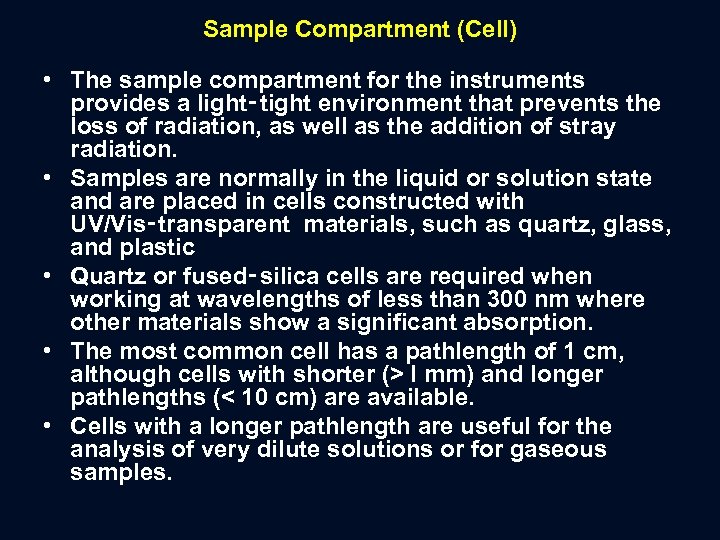 Sample Compartment (Cell)

• The sample compartment for the instruments provides a light-tight environment that prevents the loss of radiation, as well as the addition of stray radiation.
• Samples are normally in the liquid or solution state and are placed in cells constructed with UV/Vis-transparent materials, such as quartz, glass, and plastic
• Quartz or fused-silica cells are required when working at wavelengths of less than 300 nm where other materials show a significant absorption.
• The most common cell has a pathlength of 1 cm, although cells with shorter (> l mm) and longer pathlengths (< 10 cm) are available.
• Cells with a longer pathlength are useful for the analysis of very dilute solutions or for gaseous samples.